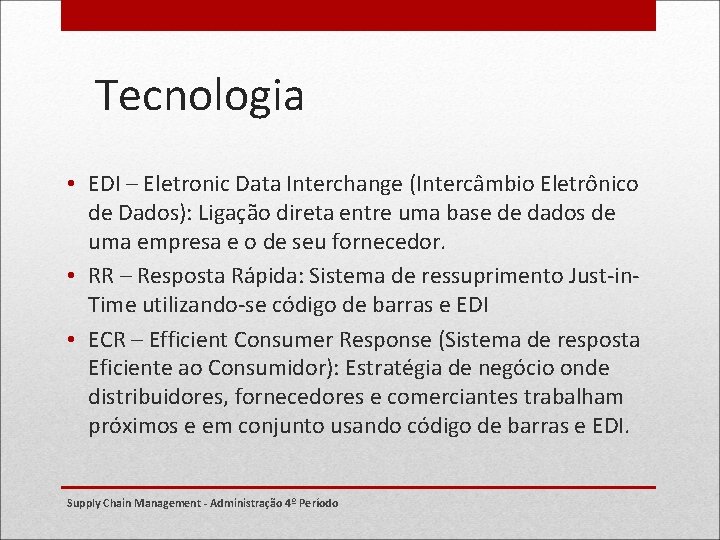 Tecnologia

• EDI – Eletronic Data Interchange (Intercâmbio Eletrônico de Dados): Ligação direta entre uma base de dados de uma empresa e o de seu fornecedor.

• RR – Resposta Rápida: Sistema de ressuprimento Just-in-Time utilizando-se código de barras e EDI

• ECR – Efficient Consumer Response (Sistema de resposta Eficiente ao Consumidor): Estratégia de negócio onde distribuidores, fornecedores e comerciantes trabalham próximos e em conjunto usando código de barras e EDI.

Supply Chain Management - Administração 4º Período